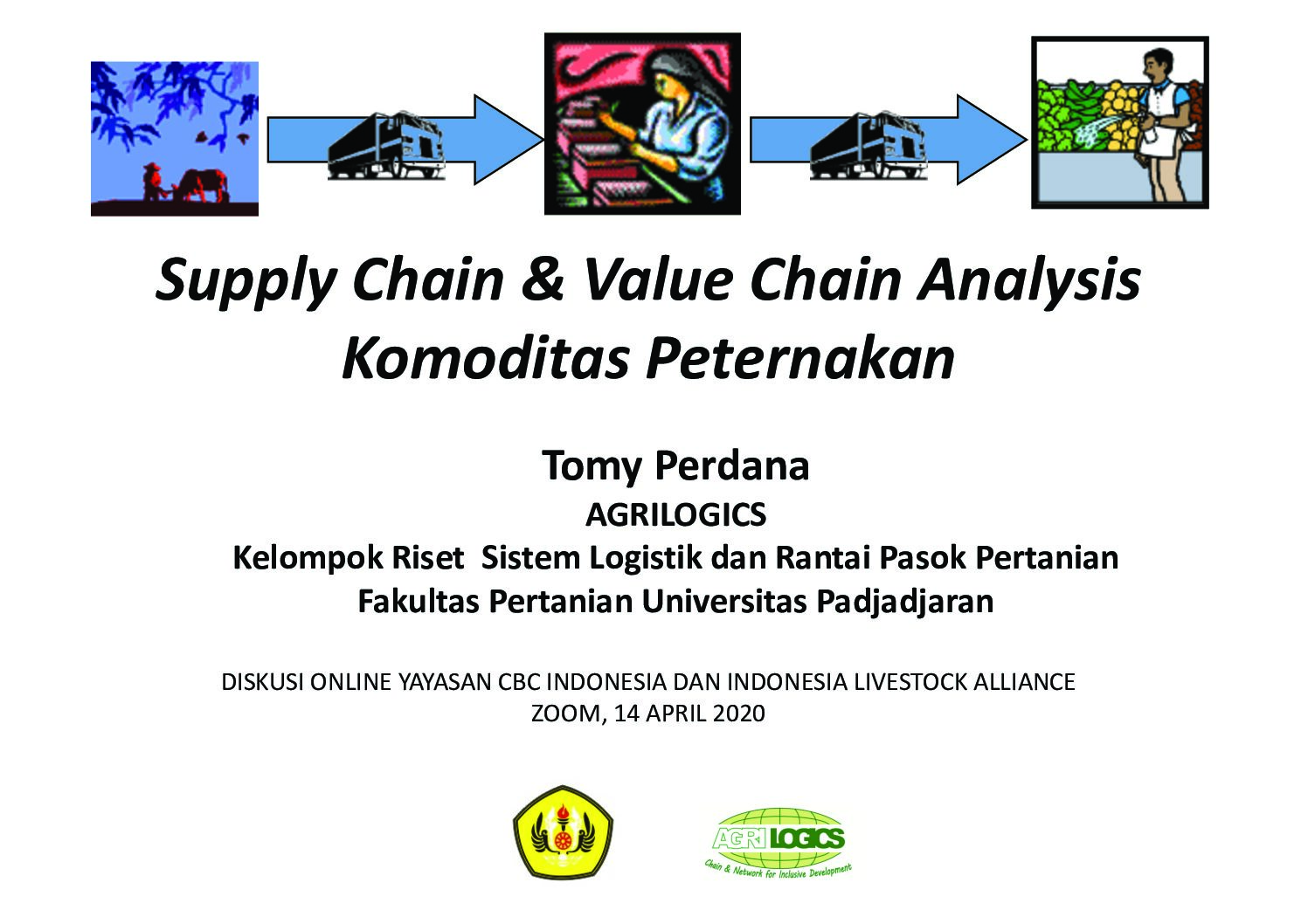 Supply Chain & Value Chain Analysis
Komoditas Peternakan

Tomy Perdana
AGRILOGICS
Kelompok Riset Sistem Logistik dan Rantai Pasok Pertanian
Fakultas Pertanian Universitas Padjadjaran

DISKUSI ONLINE YAYASAN CBC INDONESIA DAN INDONESIA LIVESTOCK ALLIANCE
ZOOM, 14 APRIL 2020

AGRI LOGICS
Chain & Network for Inclusive Development